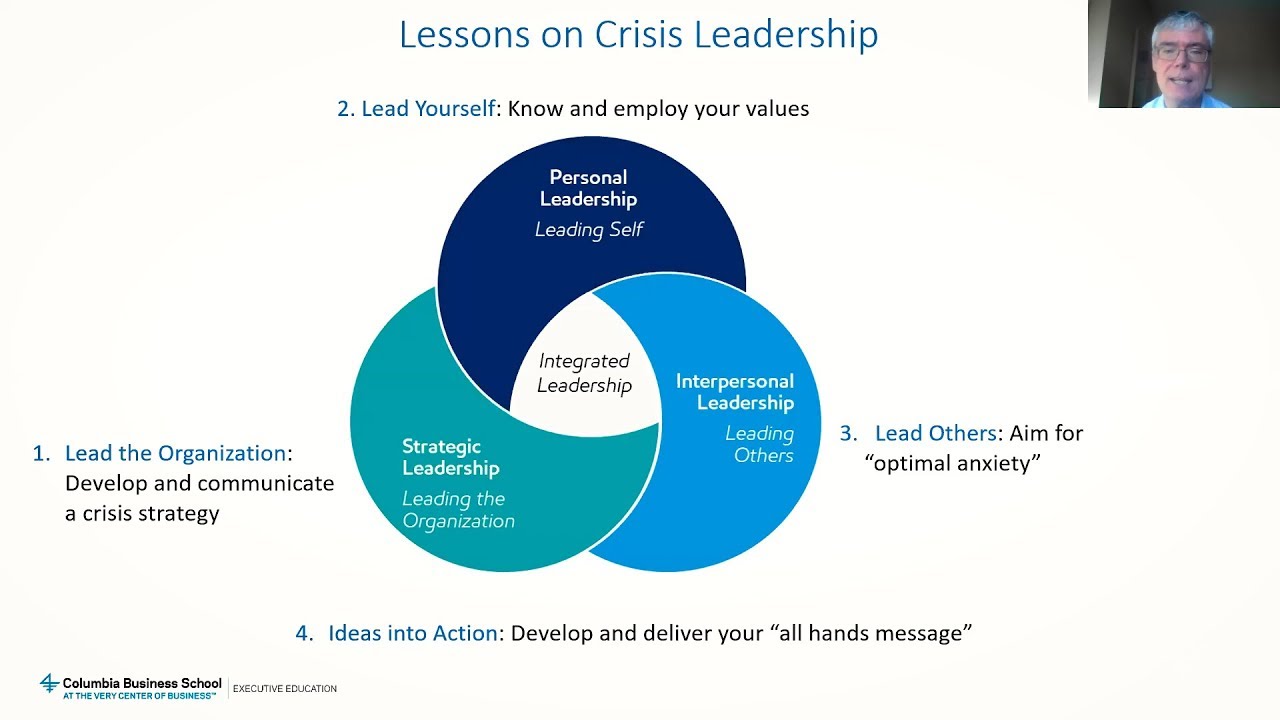 Lessons on Crisis Leadership

2. Lead Yourself: Know and employ your values

Personal Leadership
Leading Self

Integrated Leadership

Interpersonal Leadership
Leading Others

Strategic Leadership
Leading the Organization

1. Lead the Organization: Develop and communicate a crisis strategy

3. Lead Others: Aim for "optimal anxiety"

4. Ideas into Action: Develop and deliver your "all hands message"

Columbia Business School
AT THE VERY CENTER OF BUSINESS™
EXECUTIVE EDUCATION